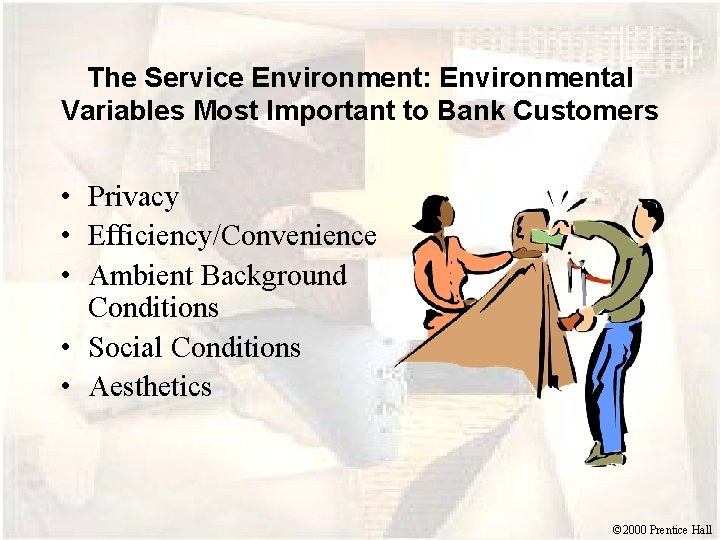 The Service Environment: Environmental Variables Most Important to Bank Customers

• Privacy
• Efficiency/Convenience
• Ambient Background Conditions
• Social Conditions
• Aesthetics

©2000 Prentice Hall